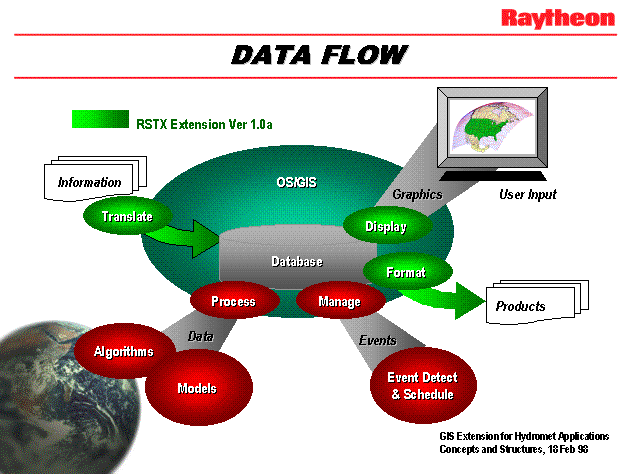 Raytheon

DATA FLOW

RSTX Extension Ver 1.0a

Information

Translate

OS/GIS

Graphics

User Input

Display

Database

Format

Products

Process

Manage

Data

Events

Algorithms

Models

Event Detect & Schedule

GIS Extension for Hydromet Applications Concepts and Structures, 18 Feb 98